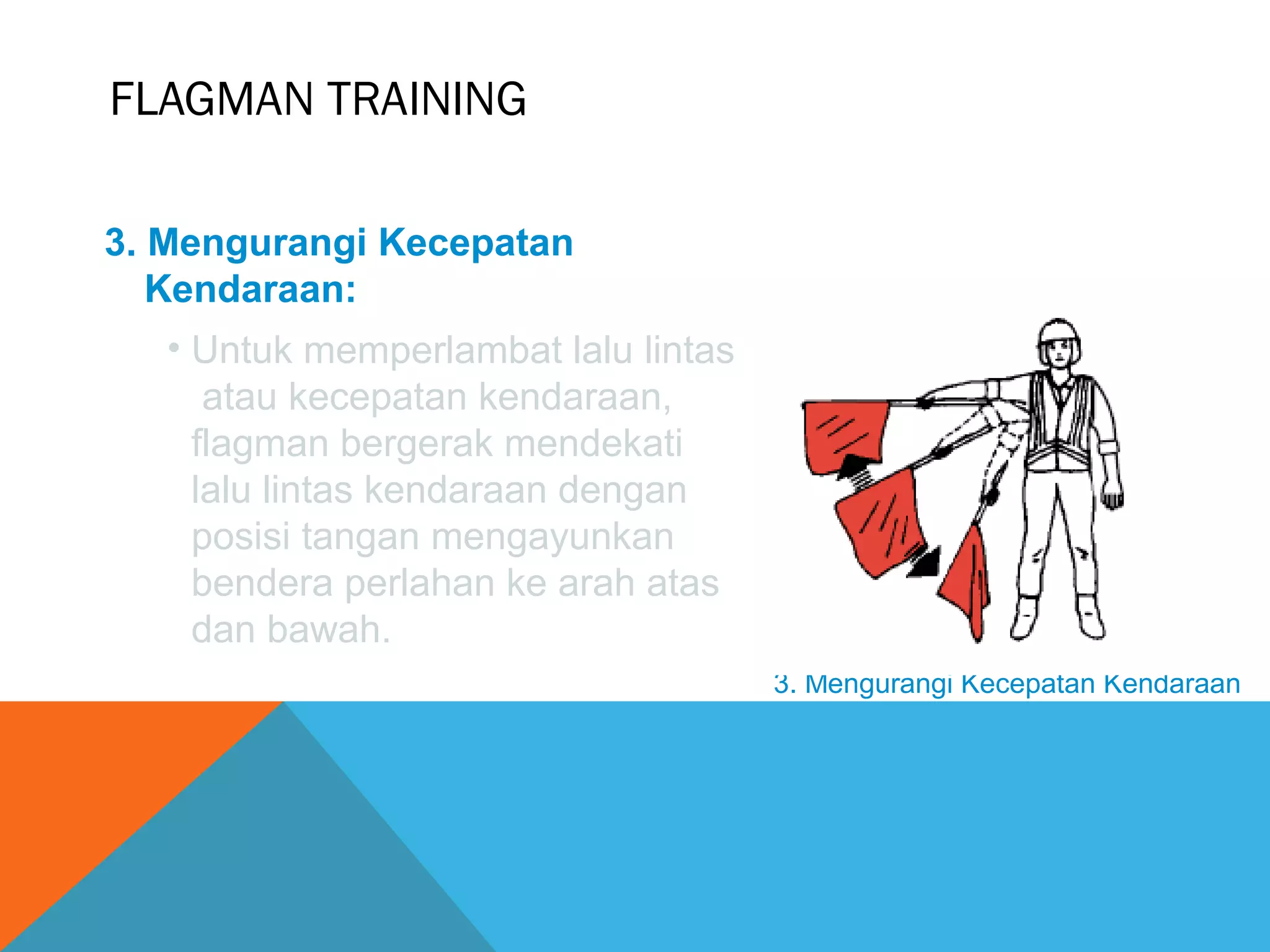 FLAGMAN TRAINING

3. Mengurangi Kecepatan Kendaraan:

• Untuk memperlambat lalu lintas atau kecepatan kendaraan, flagman bergerak mendekati lalu lintas kendaraan dengan posisi tangan mengayunkan bendera perlahan ke arah atas dan bawah.

3. Mengurangi Kecepatan Kendaraan